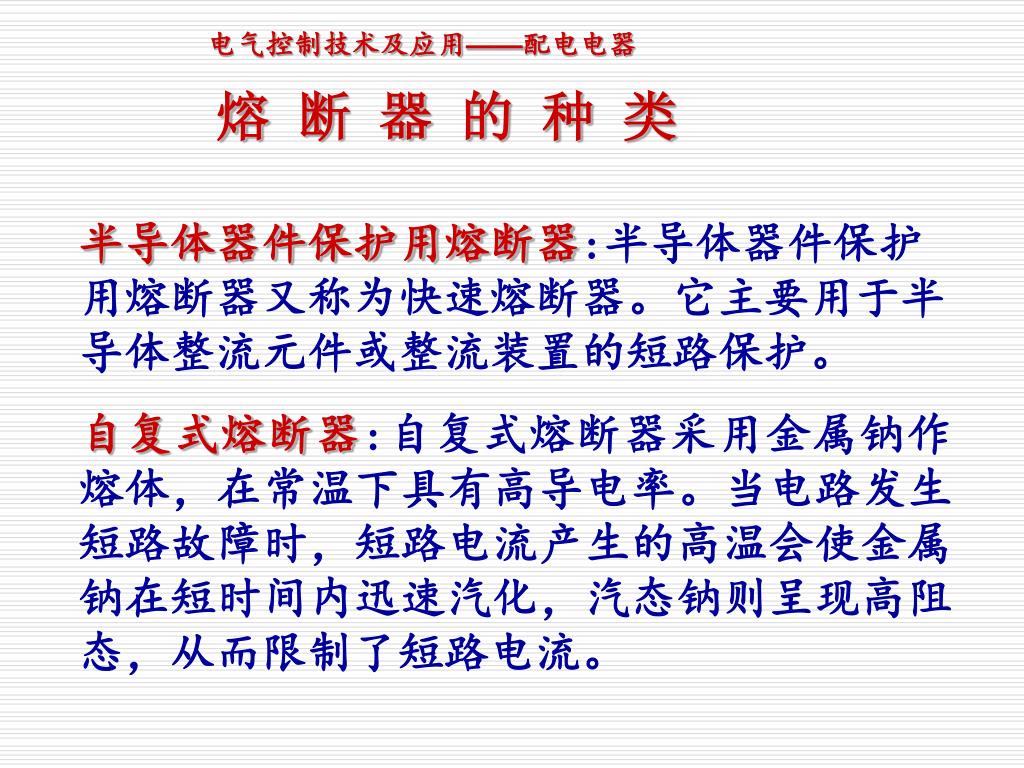 电气控制技术及应用——配电电器

熔 断 器 的 种 类

半导体器件保护用熔断器:半导体器件保护用熔断器又称为快速熔断器。它主要用于半导体整流元件或整流装置的短路保护。

自复式熔断器:自复式熔断器采用金属钠作熔体，在常温下具有高导电率。当电路发生短路故障时，短路电流产生的高温会使金属钠在短时间内迅速汽化，汽态钠则呈现高阻态，从而限制了短路电流。